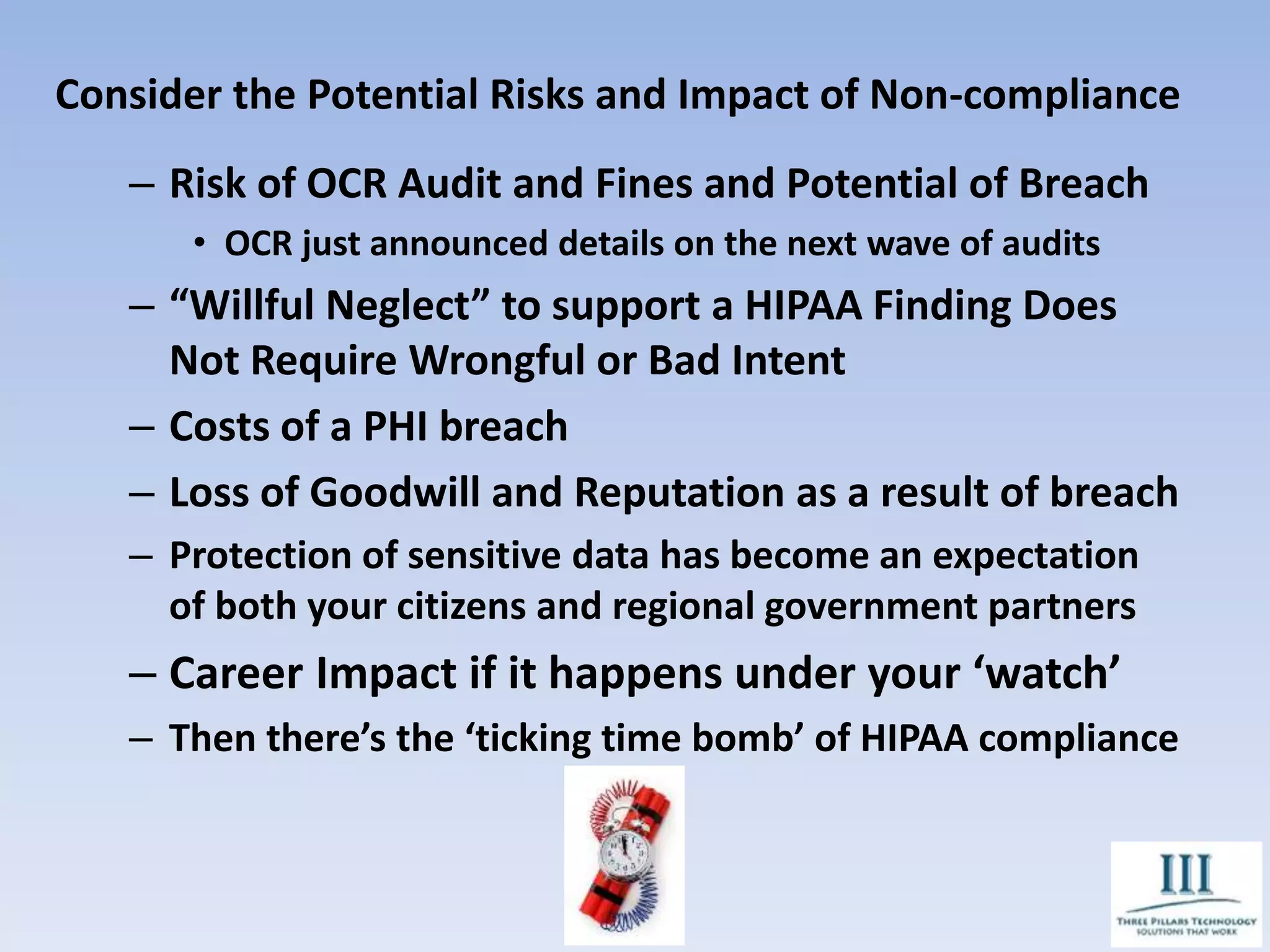 Consider the Potential Risks and Impact of Non-compliance

– Risk of OCR Audit and Fines and Potential of Breach
• OCR just announced details on the next wave of audits

– “Willful Neglect” to support a HIPAA Finding Does Not Require Wrongful or Bad Intent

– Costs of a PHI breach

– Loss of Goodwill and Reputation as a result of breach

– Protection of sensitive data has become an expectation of both your citizens and regional government partners

– Career Impact if it happens under your ‘watch’

– Then there’s the ‘ticking time bomb’ of HIPAA compliance

III
THREE PILLARS TECHNOLOGY
SOLUTIONS THAT WORK